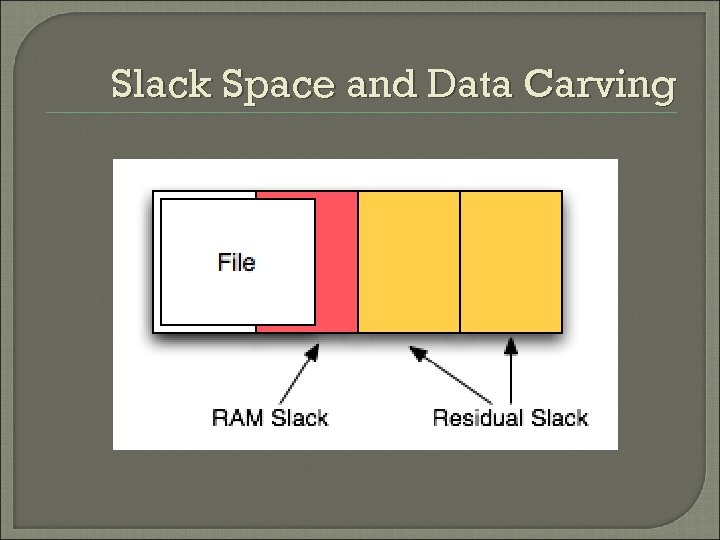 Slack Space and Data Carving

File

RAM Slack

Residual Slack